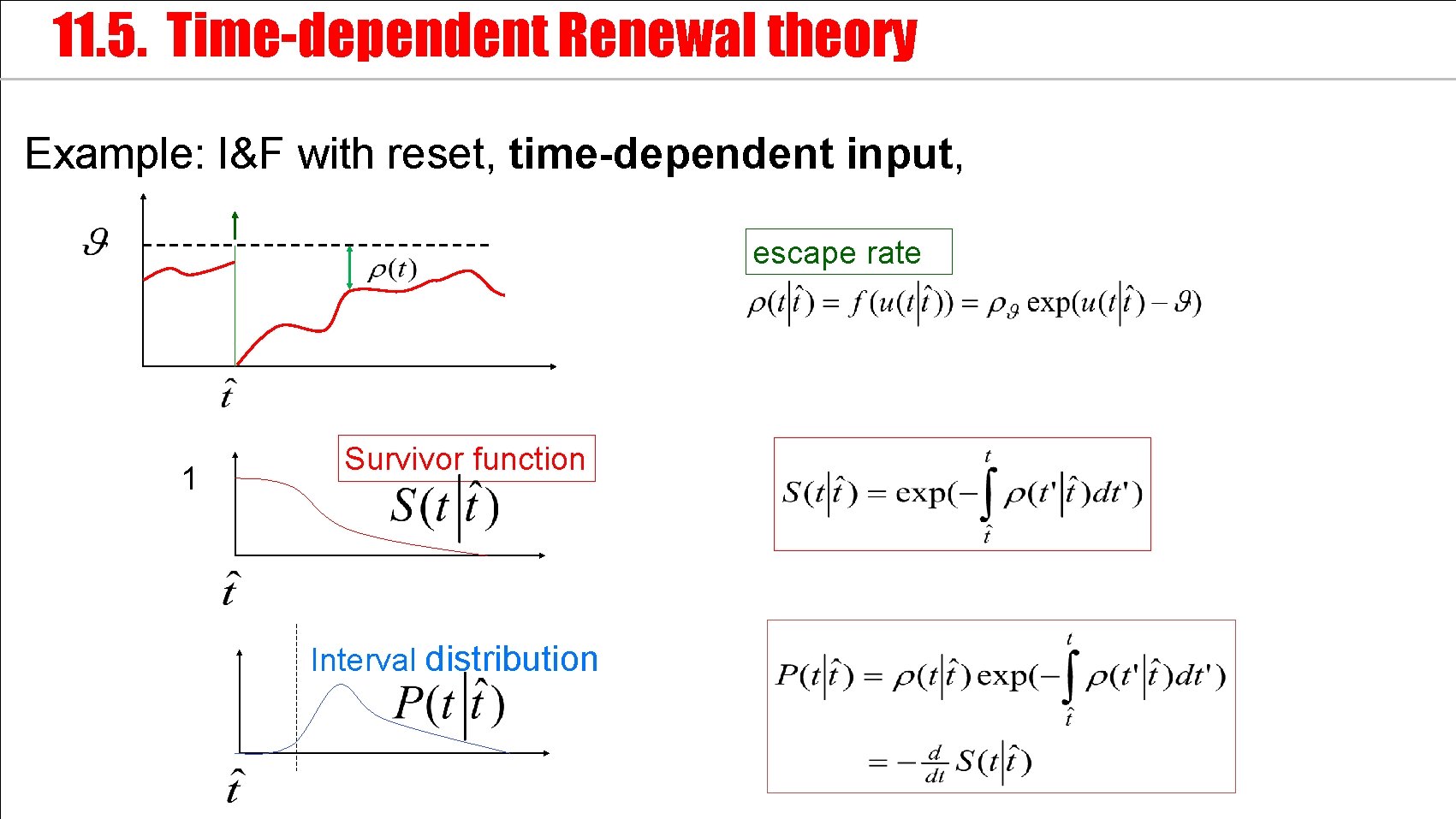 11.5. Time-dependent Renewal theory

Example: I&F with reset, time-dependent input,

$\vartheta$

$\rho(t)$

$\hat{t}$

escape rate

$\rho(t|\hat{t}) = f(u(t|\hat{t})) = \rho_\vartheta \exp(u(t|\hat{t}) - \vartheta)$

1

Survivor function

$S(t|\hat{t})$

$\hat{t}$

$S(t|\hat{t}) = \exp(-\int_{\hat{t}}^{t} \rho(t'|\hat{t})dt')$

Interval distribution

$P(t|\hat{t})$

$\hat{t}$

$P(t|\hat{t}) = \rho(t|\hat{t}) \exp(-\int_{\hat{t}}^{t} \rho(t'|\hat{t})dt')$

$= -\frac{d}{dt} S(t|\hat{t})$